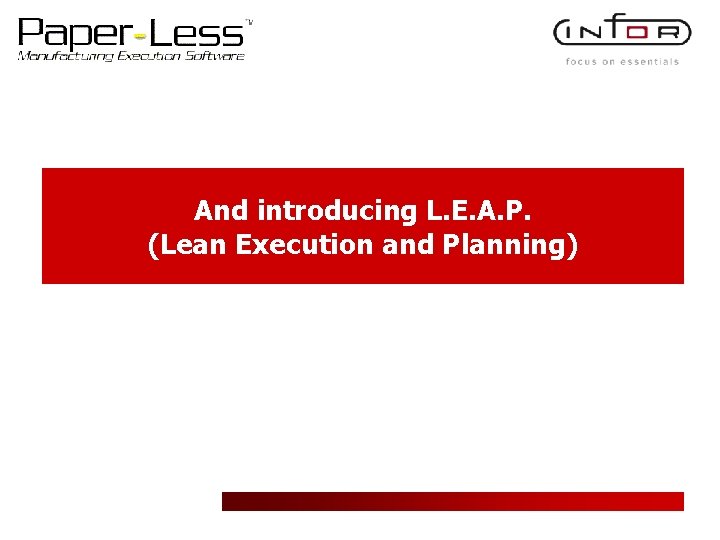 Paper-Less™
Manufacturing Execution Software

INFOR
focus on essentials

And introducing L.E.A.P.
(Lean Execution and Planning)